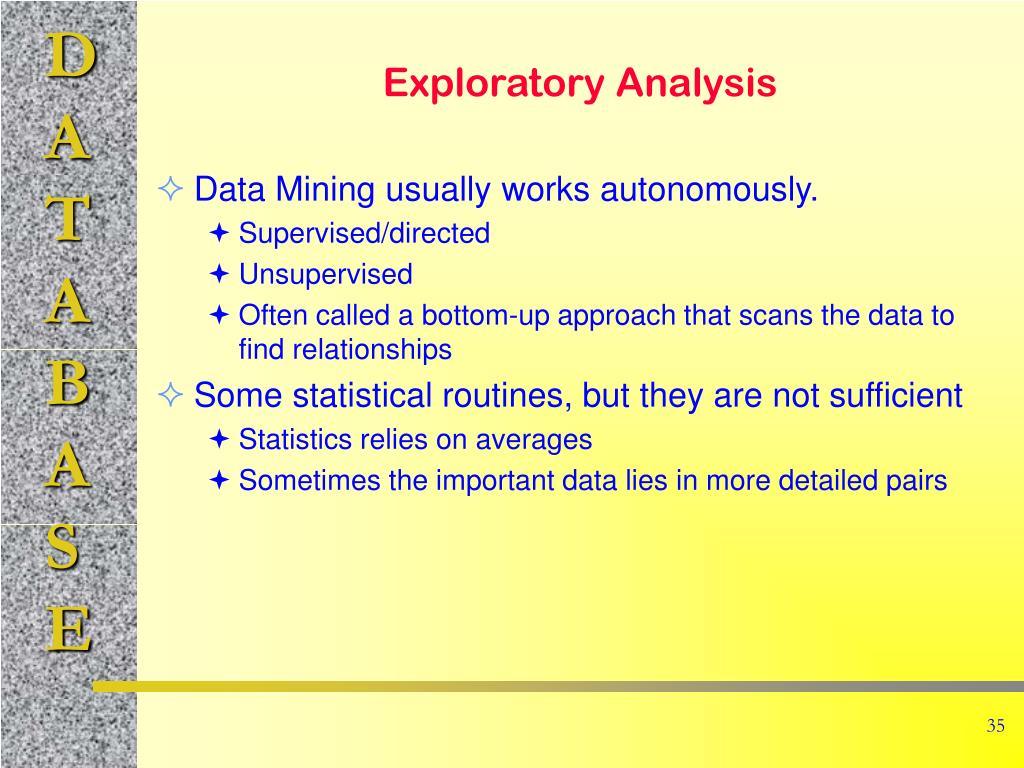 D
A
T
A
B
A
S
E

Exploratory Analysis

Data Mining usually works autonomously.
Supervised/directed
Unsupervised
Often called a bottom-up approach that scans the data to find relationships

Some statistical routines, but they are not sufficient
Statistics relies on averages
Sometimes the important data lies in more detailed pairs

35